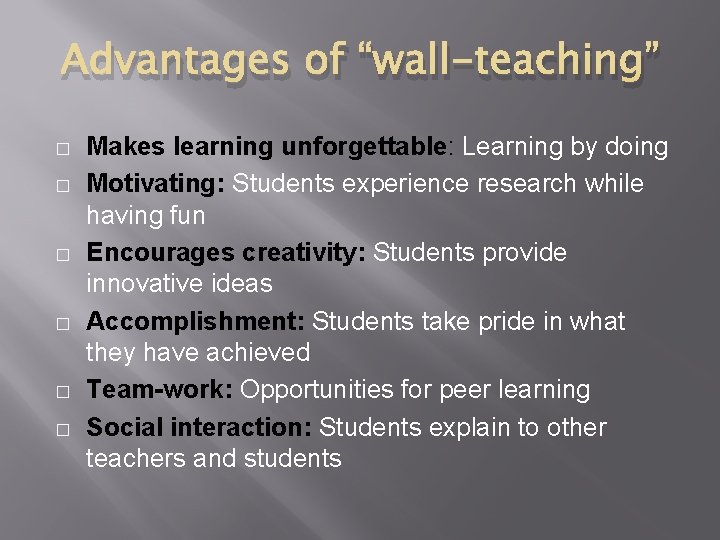 Advantages of “wall-teaching”

□ Makes learning unforgettable: Learning by doing
□ Motivating: Students experience research while having fun
□ Encourages creativity: Students provide innovative ideas
□ Accomplishment: Students take pride in what they have achieved
□ Team-work: Opportunities for peer learning
□ Social interaction: Students explain to other teachers and students